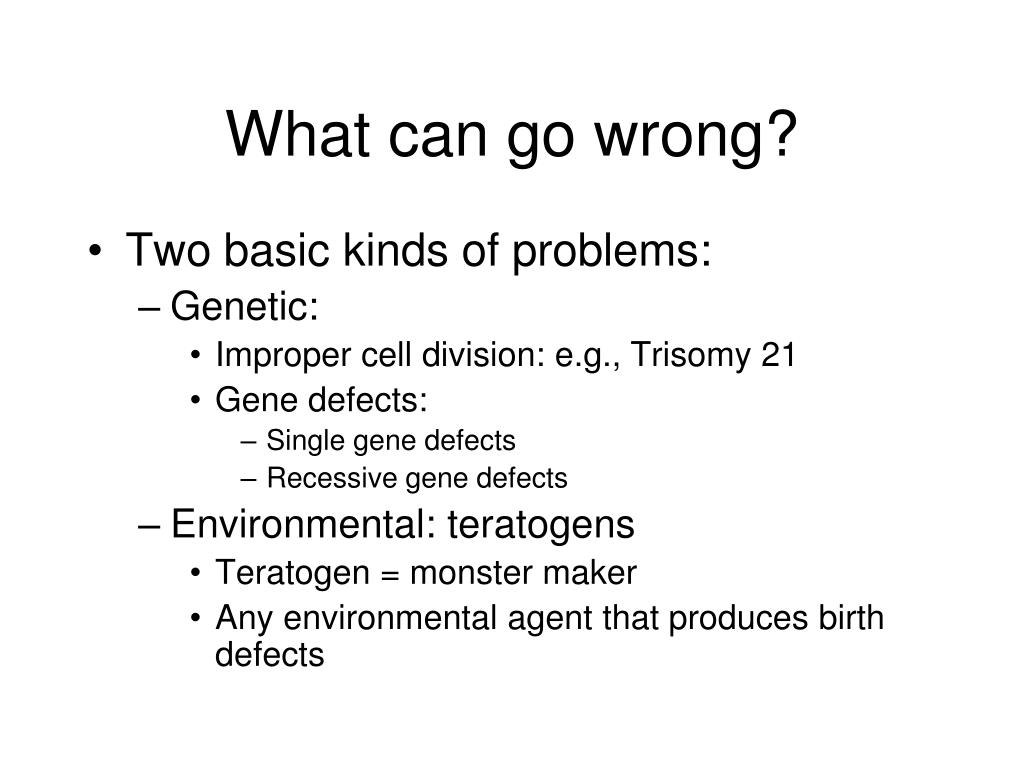 What can go wrong?

• Two basic kinds of problems:
– Genetic:
• Improper cell division: e.g., Trisomy 21
• Gene defects:
– Single gene defects
– Recessive gene defects
– Environmental: teratogens
• Teratogen = monster maker
• Any environmental agent that produces birth defects